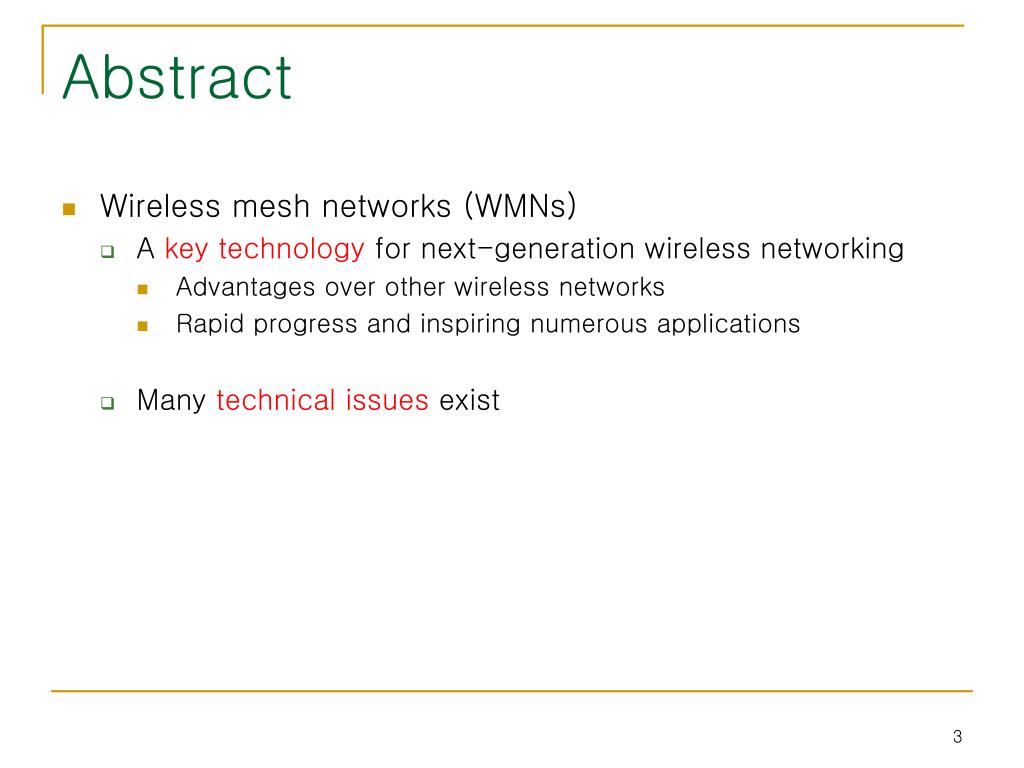 Abstract

Wireless mesh networks (WMNs)

A key technology for next-generation wireless networking

Advantages over other wireless networks

Rapid progress and inspiring numerous applications

Many technical issues exist

3